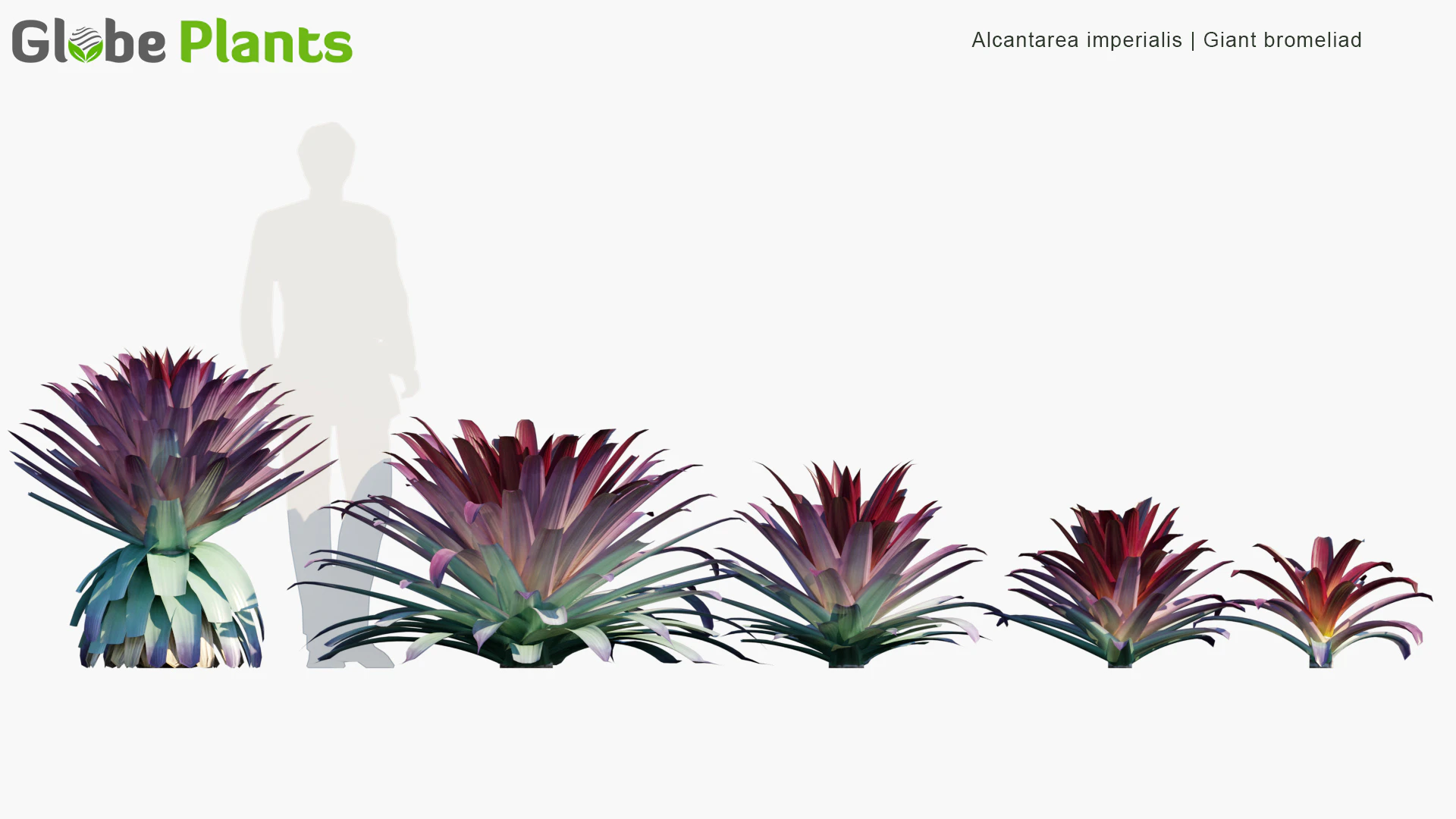 Globe Plants

Alcantarea imperialis | Giant bromeliad